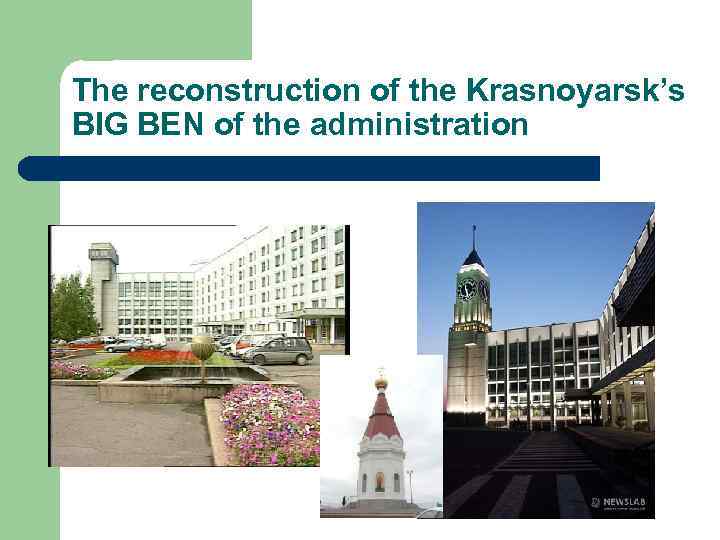 The reconstruction of the Krasnoyarsk's BIG BEN of the administration

NEWSLAB